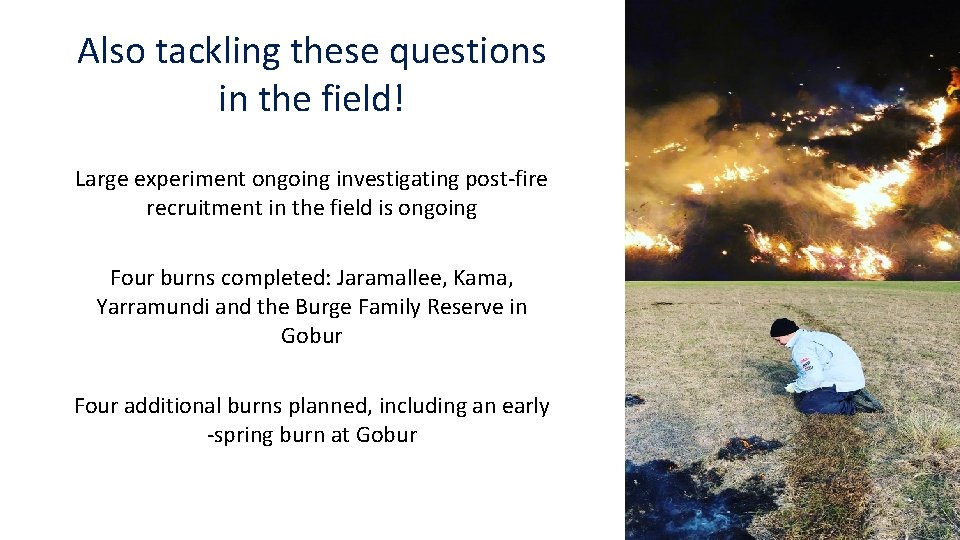 Also tackling these questions in the field!

Large experiment ongoing investigating post-fire recruitment in the field is ongoing

Four burns completed: Jaramallee, Kama, Yarramundi and the Burge Family Reserve in Gobur

Four additional burns planned, including an early -spring burn at Gobur